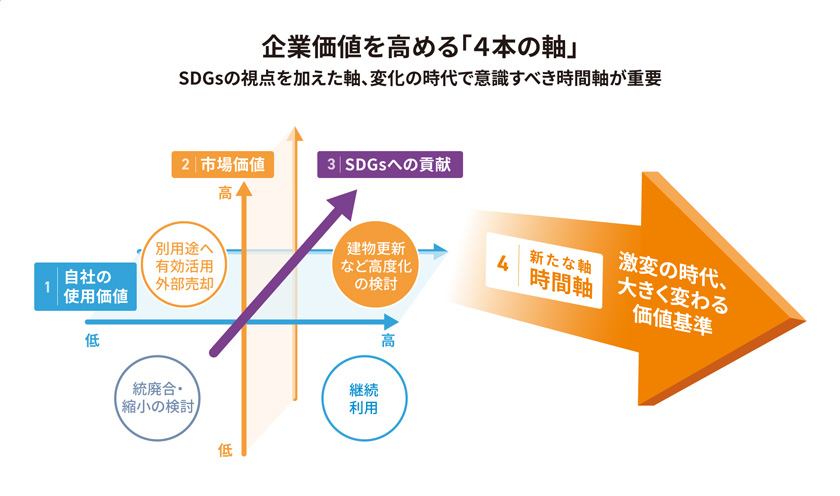 企業価値を高める「4本の軸」
SDGsの視点を加えた軸、変化の時代で意識すべき時間軸が重要

2 市場価値

3 SDGsへの貢献

高

別用途へ有効活用外部売却

建物更新など高度化の検討

1 自社の使用価値

低

高

統廃合・縮小の検討

継続利用

低

4 新たな軸 時間軸

激変の時代、大きく変わる価値基準